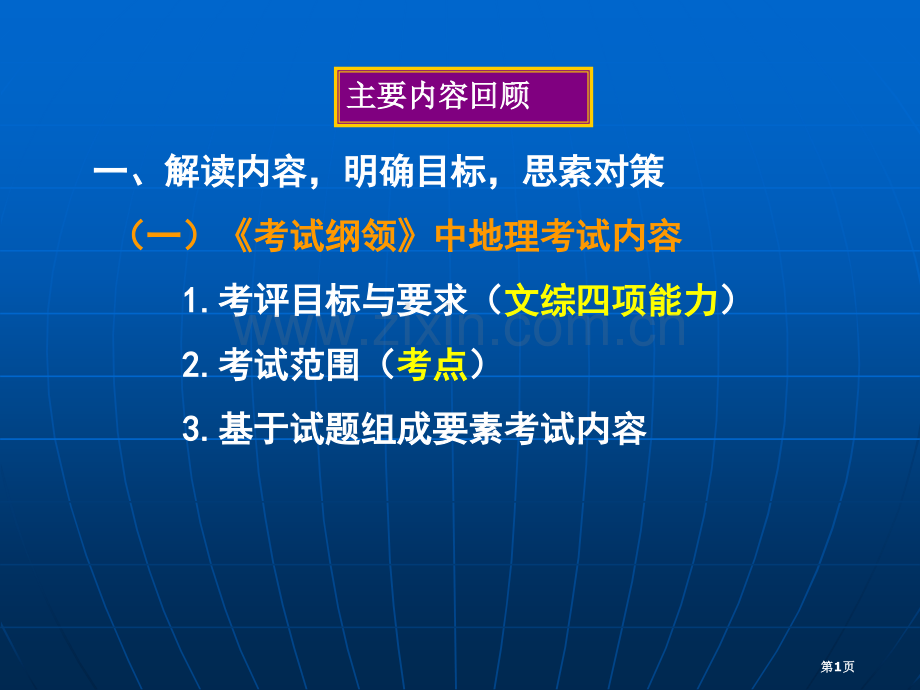 主要内容回顾

一、解读内容，明确目标，思索对策

（一）《考试纲领》中地理考试内容

1.考评目标与要求（文综四项能力）

2.考试范围（考点）

3.基于试题组成要素考试内容

第1页

www.zixin.com.cn